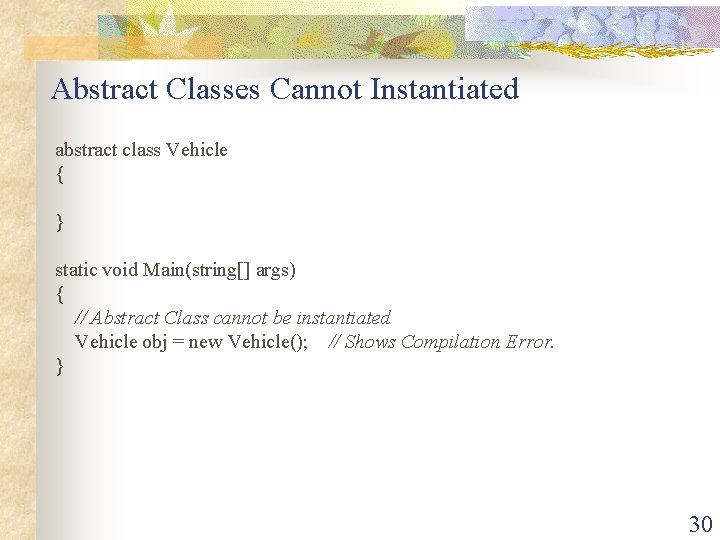 Abstract Classes Cannot Instantiated

abstract class Vehicle
{

}

static void Main(string[] args)
{
// Abstract Class cannot be instantiated
Vehicle obj = new Vehicle(); // Shows Compilation Error.
}

30